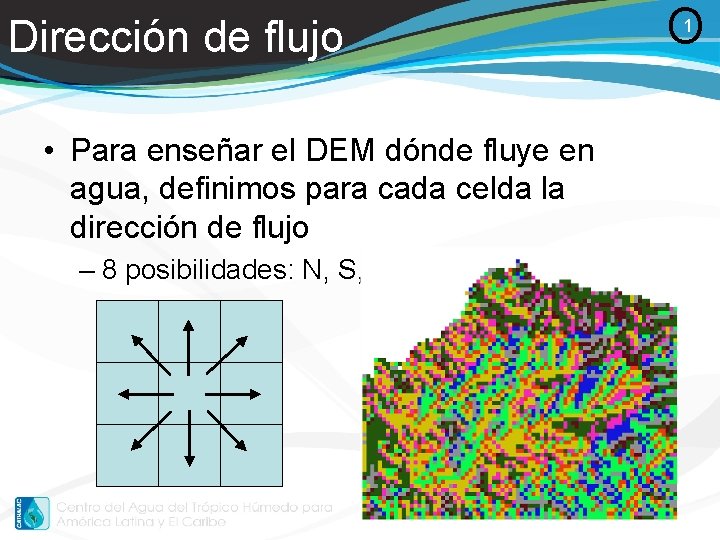 Dirección de flujo

1

• Para enseñar el DEM dónde fluye en agua, definimos para cada celda la dirección de flujo

– 8 posibilidades: N, S,

CATHALAC

Centro del Agua del Trópico Húmedo para América Latina y El Caribe